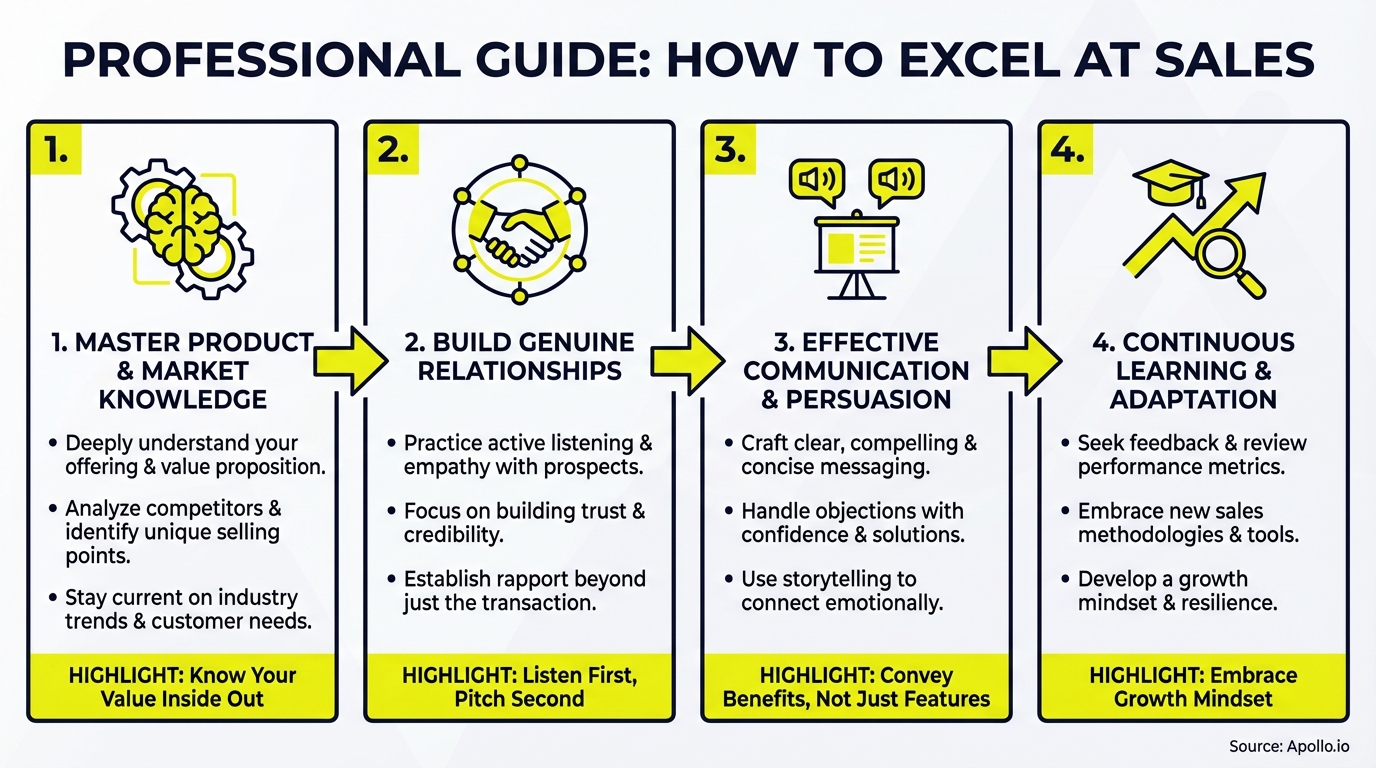 PROFESSIONAL GUIDE: HOW TO EXCEL AT SALES

1.

1. MASTER PRODUCT & MARKET KNOWLEDGE

• Deeply understand your offering & value proposition.

• Analyze competitors & identify unique selling points.

• Stay current on industry trends & customer needs.

HIGHLIGHT: Know Your Value Inside Out

2.

2. BUILD GENUINE RELATIONSHIPS

• Practice active listening & empathy with prospects.

• Focus on building trust & credibility.

• Establish rapport beyond just the transaction.

HIGHLIGHT: Listen First, Pitch Second

3.

3. EFFECTIVE COMMUNICATION & PERSUASION

• Craft clear, compelling & concise messaging.

• Handle objections with confidence & solutions.

• Use storytelling to connect emotionally.

HIGHLIGHT: Convey Benefits, Not Just Features

4.

4. CONTINUOUS LEARNING & ADAPTATION

• Seek feedback & review performance metrics.

• Embrace new sales methodologies & tools.

• Develop a growth mindset & resilience.

HIGHLIGHT: Embrace Growth Mindset

Source: Apollo.io